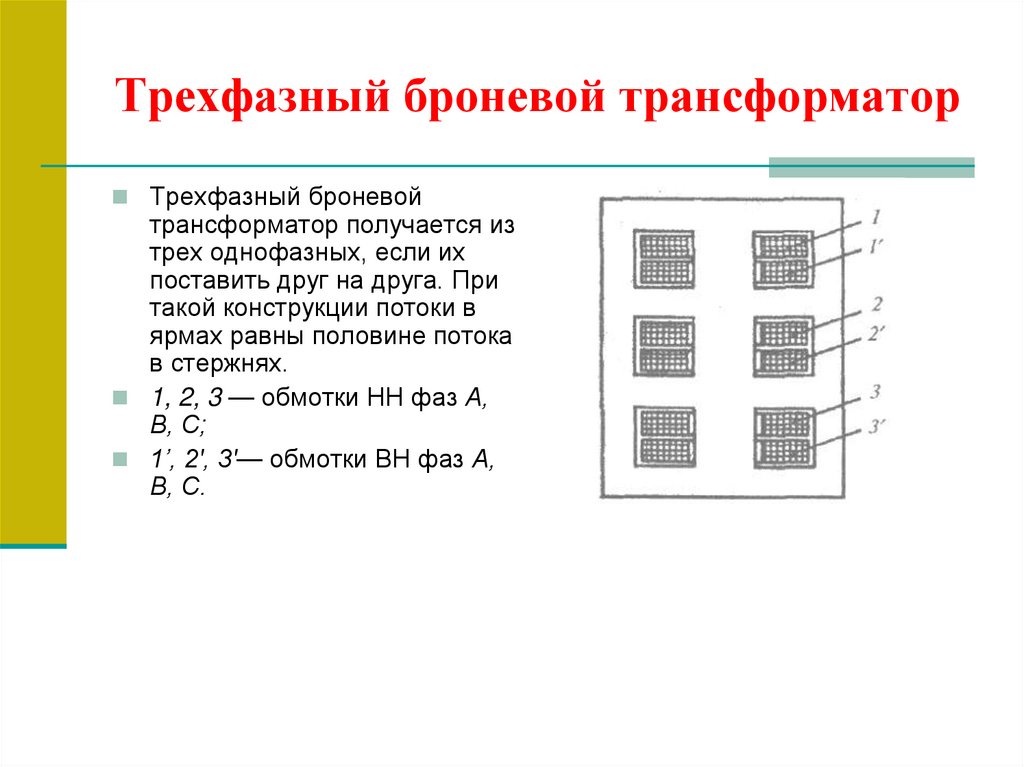 Трехфазный броневой трансформатор

Трехфазный броневой трансформатор получается из трех однофазных, если их поставить друг на друга. При такой конструкции потоки в ярмах равны половине потока в стержнях.

1, 2, 3 — обмотки НН фаз А, В, С;

1', 2', 3'— обмотки ВН фаз А, В, С.

1
1'
2
2'
3
3'